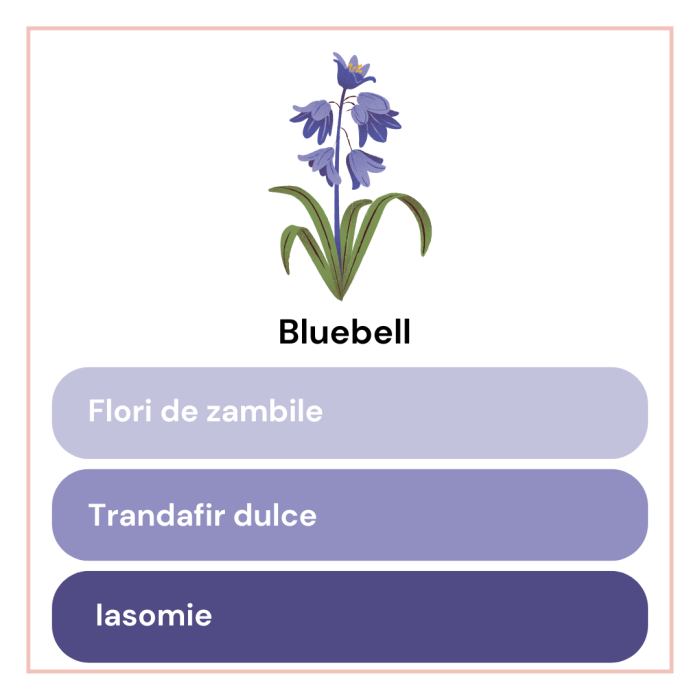 Bluebell

Flori de zambile

Trandafir dulce

Iasomie